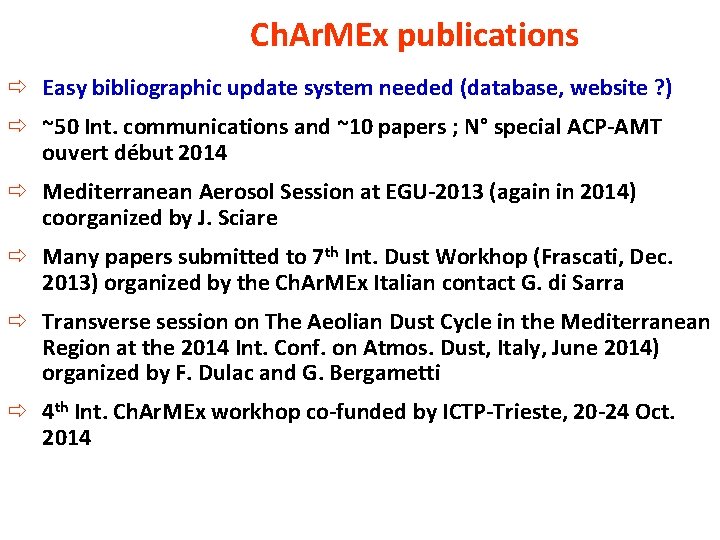 ChArMEx publications

⇨ Easy bibliographic update system needed (database, website ?)

⇨ ~50 Int. communications and ~10 papers ; N° special ACP-AMT ouvert début 2014

⇨ Mediterranean Aerosol Session at EGU-2013 (again in 2014) coorganized by J. Sciare

⇨ Many papers submitted to 7$^{th}$ Int. Dust Workhop (Frascati, Dec. 2013) organized by the ChArMEx Italian contact G. di Sarra

⇨ Transverse session on The Aeolian Dust Cycle in the Mediterranean Region at the 2014 Int. Conf. on Atmos. Dust, Italy, June 2014) organized by F. Dulac and G. Bergametti

⇨ 4$^{th}$ Int. ChArMEx workhop co-funded by ICTP-Trieste, 20-24 Oct. 2014